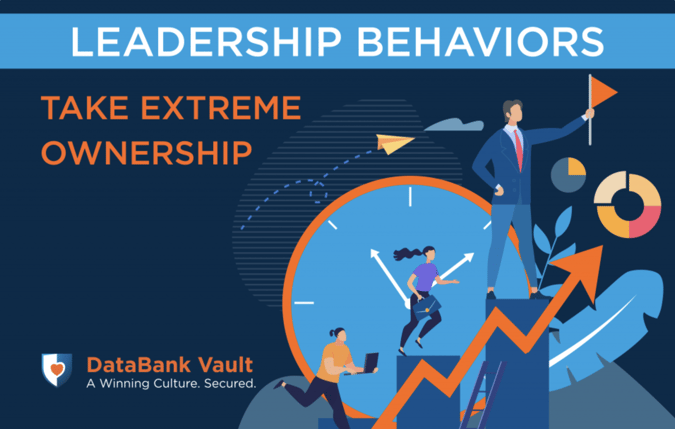 LEADERSHIP BEHAVIORS

TAKE EXTREME OWNERSHIP

DataBank Vault
A Winning Culture. Secured.